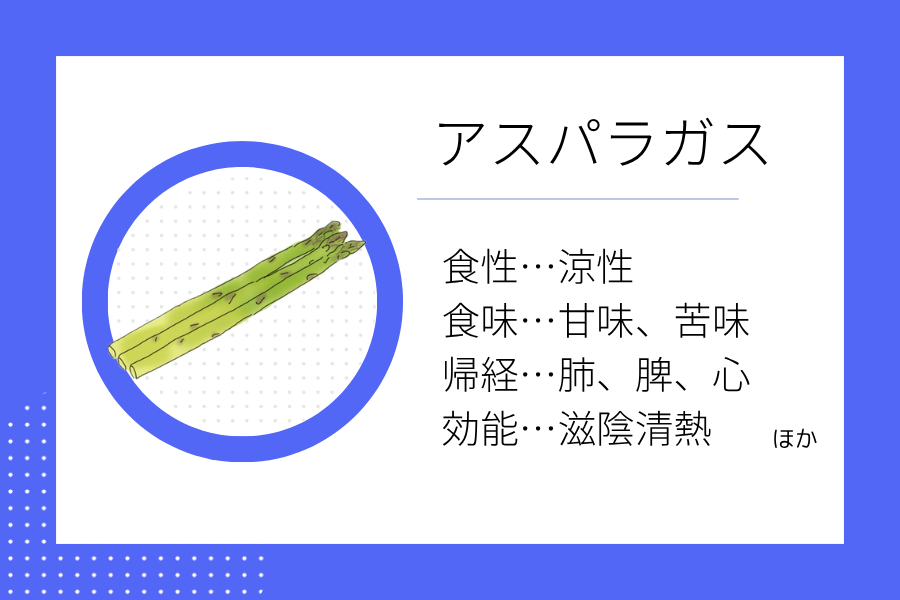 アスパラガス

食性…涼性
食味…甘味、苦味
帰経…肺、脾、心
効能…滋陰清熱

ほか